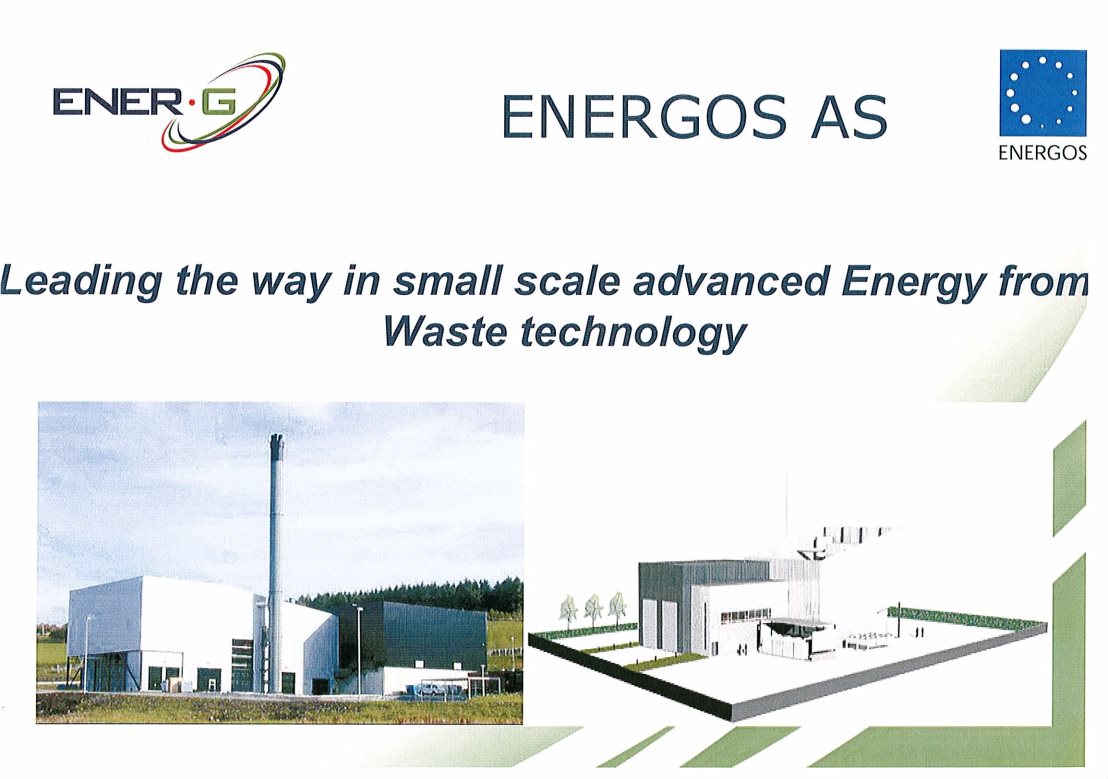 ENER·G

ENERGOS AS

ENERGOS

Leading the way in small scale advanced Energy from Waste technology